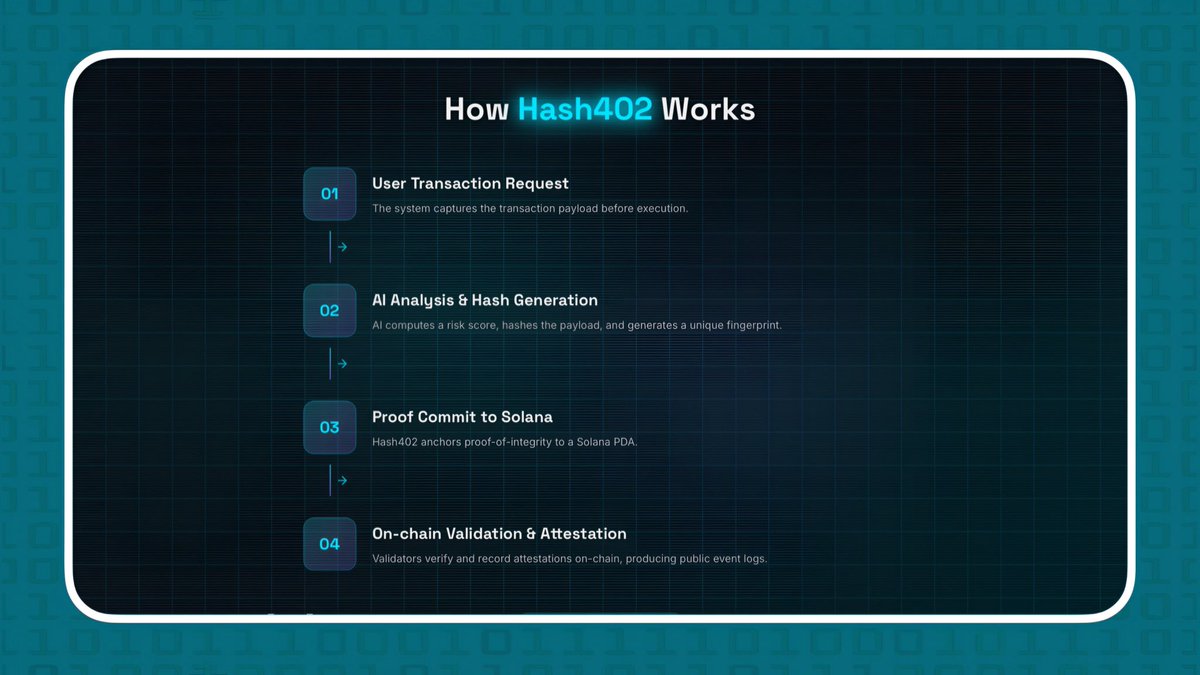 How Hash402 Works

01

User Transaction Request

The system captures the transaction payload before execution.

02

AI Analysis & Hash Generation

AI computes a risk score, hashes the payload, and generates a unique fingerprint.

03

Proof Commit to Solana

Hash402 anchors proof-of-integrity to a Solana PDA.

04

On-chain Validation & Attestation

Validators verify and record attestations on-chain, producing public event logs.